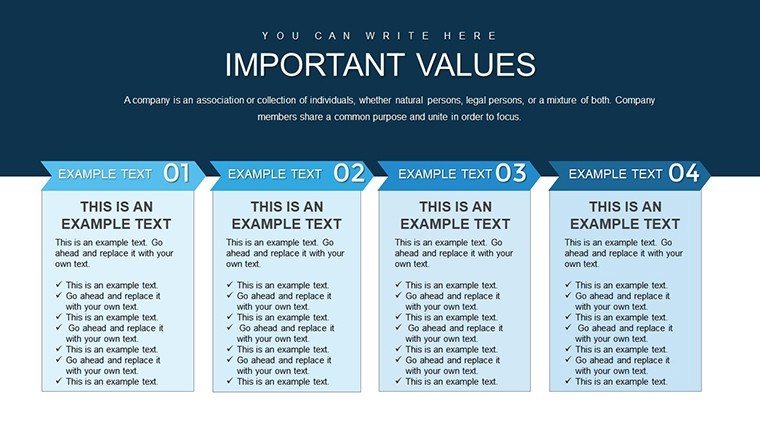 YOU CAN WRITE HERE

IMPORTANT VALUES

A company is an association or collection of individuals, whether natural persons, legal persons, or a mixture of both. Company members share a common purpose and unite in order to focus.

EXAMPLE TEXT 01

THIS IS AN EXAMPLE TEXT

This is an example text. Go ahead and replace it with your own text.

✓ This is an example text.
✓ Go ahead and replace it with your own text.
✓ This is an example text.
✓ Go ahead and replace it with your own text.
✓ This is an example text.
✓ Go ahead and replace it with your own text.
✓ This is an example text.

EXAMPLE TEXT 02

THIS IS AN EXAMPLE TEXT

This is an example text. Go ahead and replace it with your own text.

✓ This is an example text.
✓ Go ahead and replace it with your own text.
✓ This is an example text.
✓ Go ahead and replace it with your own text.
✓ This is an example text.
✓ Go ahead and replace it with your own text.
✓ This is an example text.

EXAMPLE TEXT 03

THIS IS AN EXAMPLE TEXT

This is an example text. Go ahead and replace it with your own text.

✓ This is an example text.
✓ Go ahead and replace it with your own text.
✓ This is an example text.
✓ Go ahead and replace it with your own text.
✓ This is an example text.
✓ Go ahead and replace it with your own text.
✓ This is an example text.

EXAMPLE TEXT 04

THIS IS AN EXAMPLE TEXT

This is an example text. Go ahead and replace it with your own text.

✓ This is an example text.
✓ Go ahead and replace it with your own text.
✓ This is an example text.
✓ Go ahead and replace it with your own text.
✓ This is an example text.
✓ Go ahead and replace it with your own text.
✓ This is an example text.